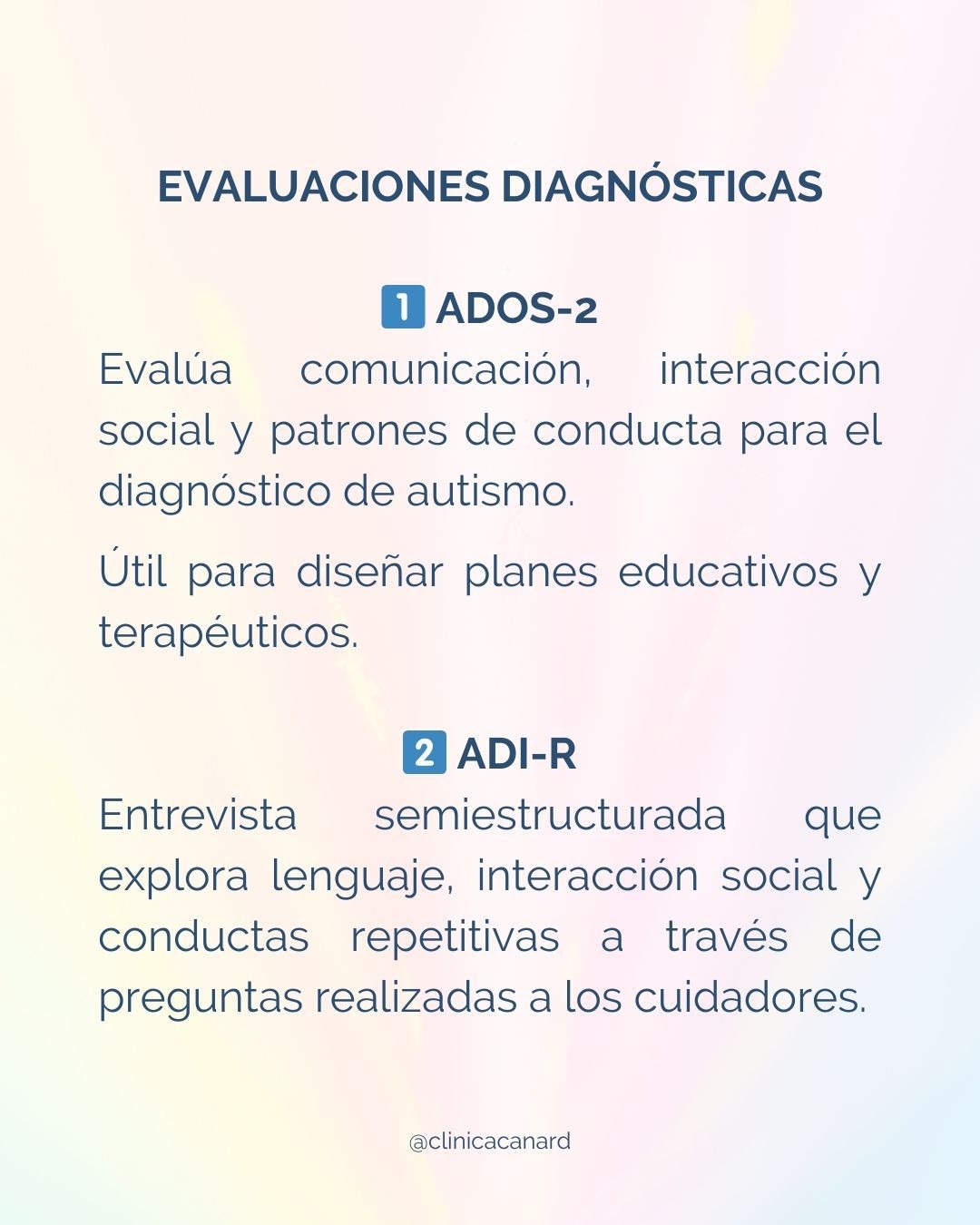 EVALUACIONES DIAGNÓSTICAS

1 ADOS-2
Evalúa comunicación, interacción social y patrones de conducta para el diagnóstico de autismo.

Útil para diseñar planes educativos y terapéuticos.

2 ADI-R
Entrevista semiestructurada que explora lenguaje, interacción social y conductas repetitivas a través de preguntas realizadas a los cuidadores.

@clinicacanard